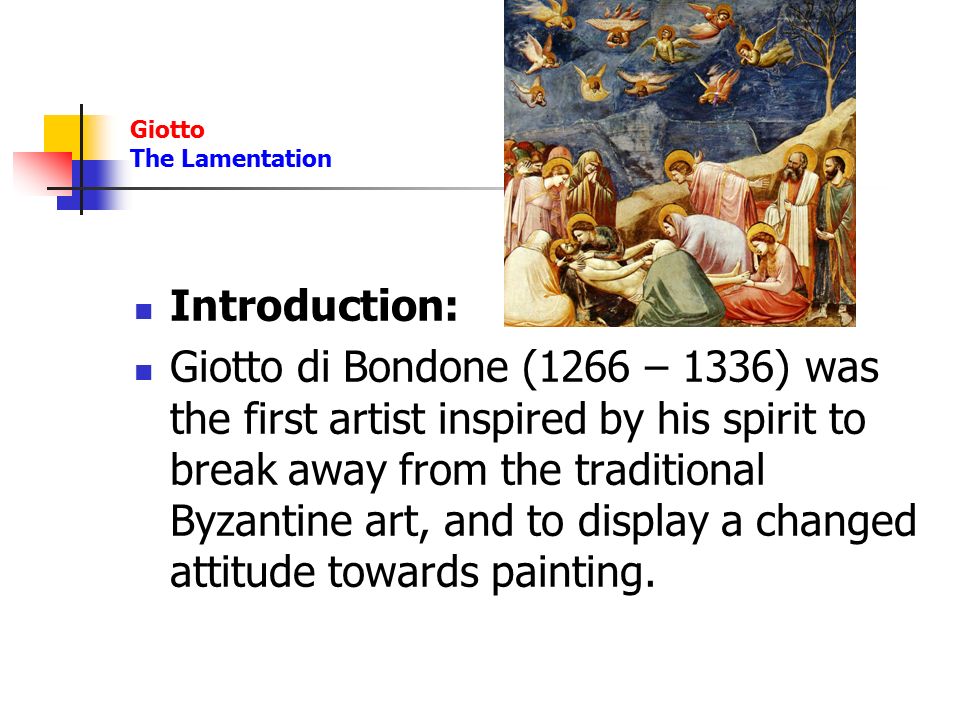 Giotto
The Lamentation

- **Introduction:**
- Giotto di Bondone (1266 – 1336) was the first artist inspired by his spirit to break away from the traditional Byzantine art, and to display a changed attitude towards painting.